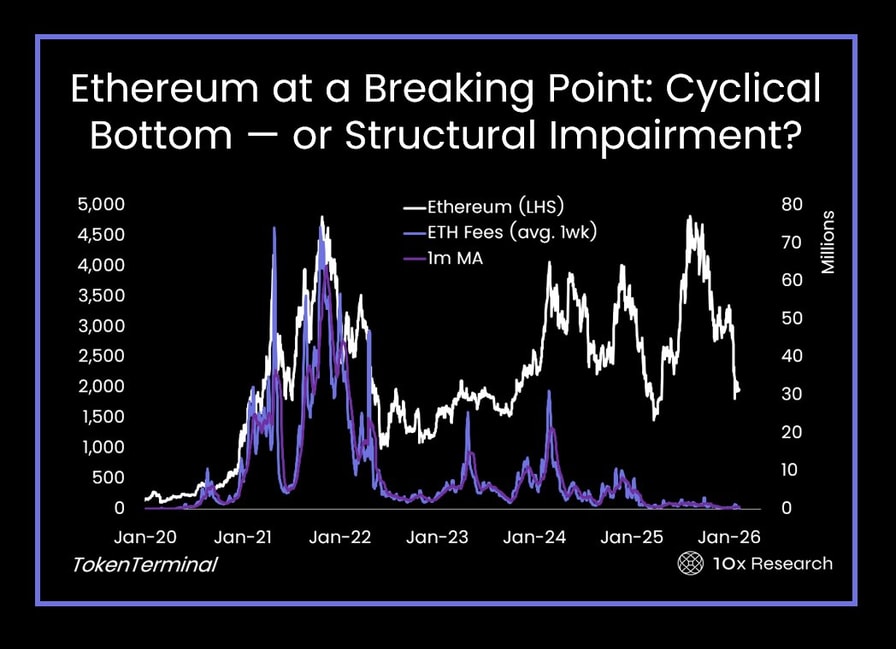 Ethereum at a Breaking Point: Cyclical Bottom — or Structural Impairment?

Ethereum (LHS)
ETH Fees (avg. 1wk)
1m MA

5,000
4,500
4,000
3,500
3,000
2,500
2,000
1,500
1,000
500
0

80
70
60
50
40
30
20
10
0

Millions

Jan-20
Jan-21
Jan-22
Jan-23
Jan-24
Jan-25
Jan-26

TokenTerminal

10x Research